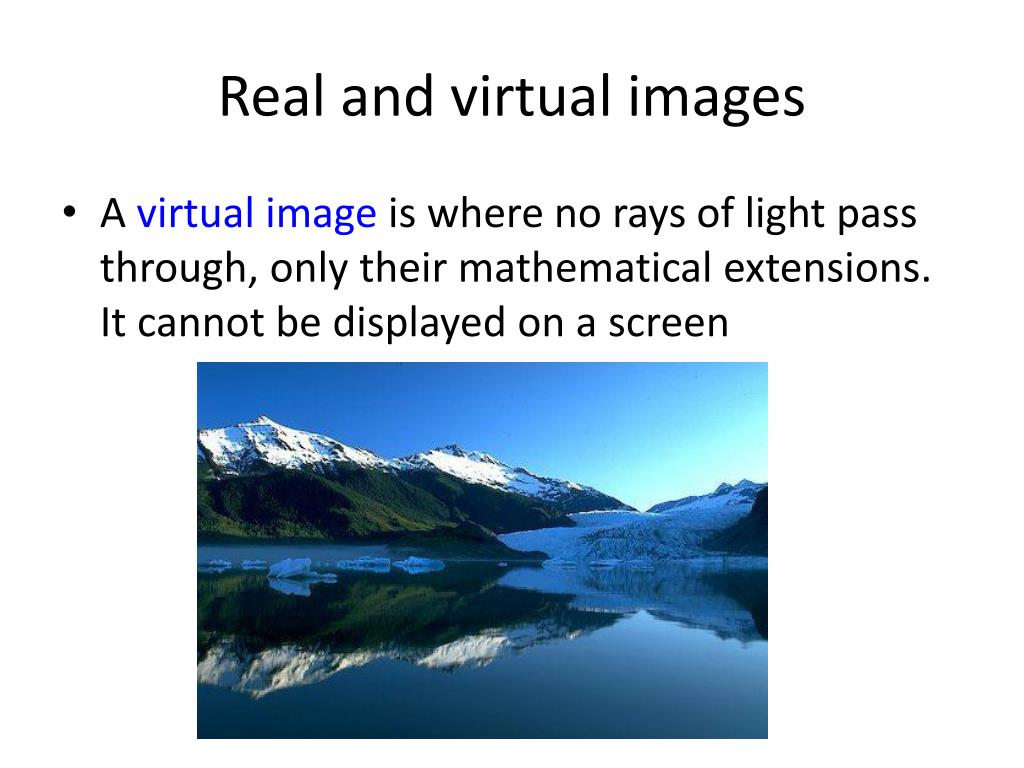 Real and virtual images

• A virtual image is where no rays of light pass through, only their mathematical extensions. It cannot be displayed on a screen